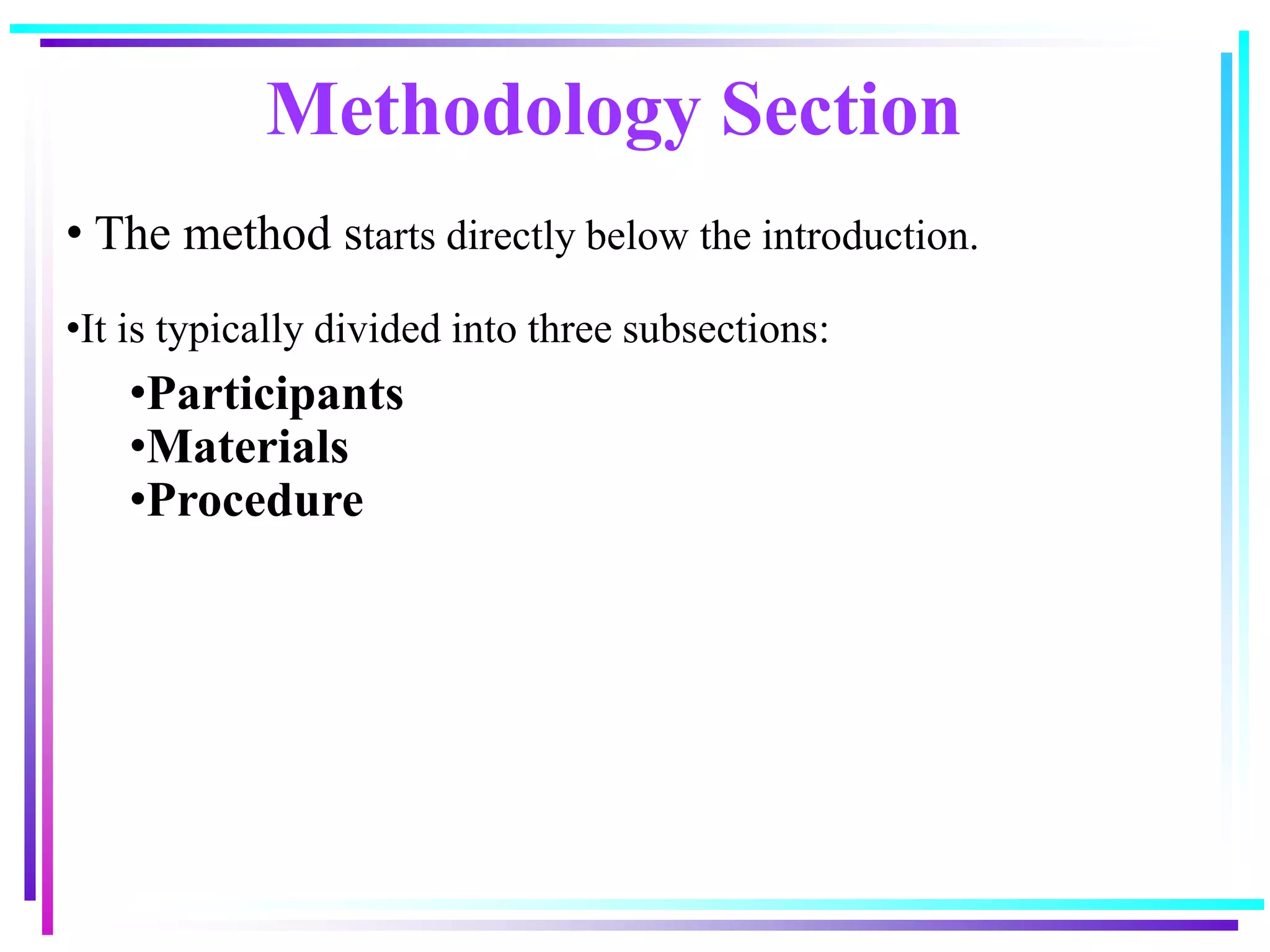 Methodology Section

• The method starts directly below the introduction.

•It is typically divided into three subsections:

•Participants
•Materials
•Procedure